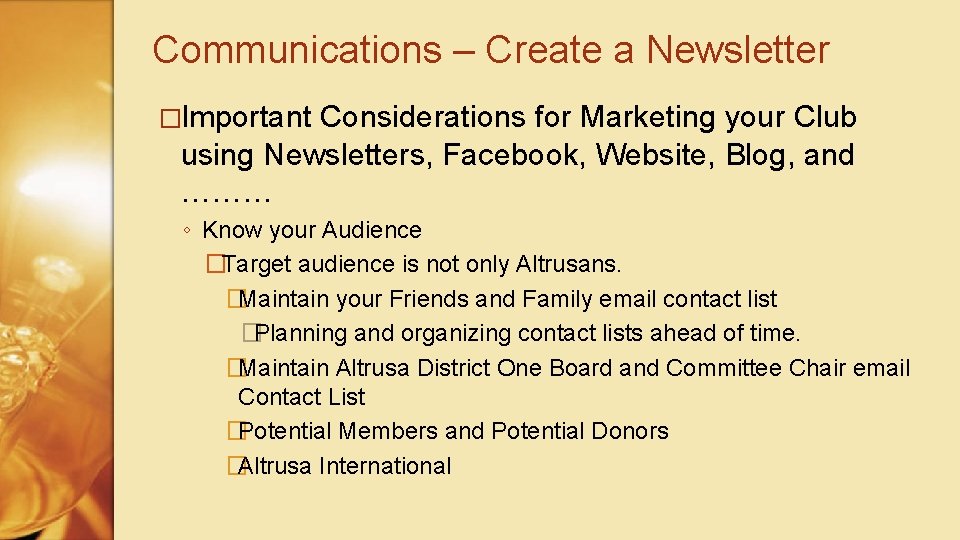 Communications – Create a Newsletter

�Important Considerations for Marketing your Club using Newsletters, Facebook, Website, Blog, and ………

◦ Know your Audience

�Target audience is not only Altrusans.

�Maintain your Friends and Family email contact list

�Planning and organizing contact lists ahead of time.

�Maintain Altrusa District One Board and Committee Chair email Contact List

�Potential Members and Potential Donors

�Altrusa International